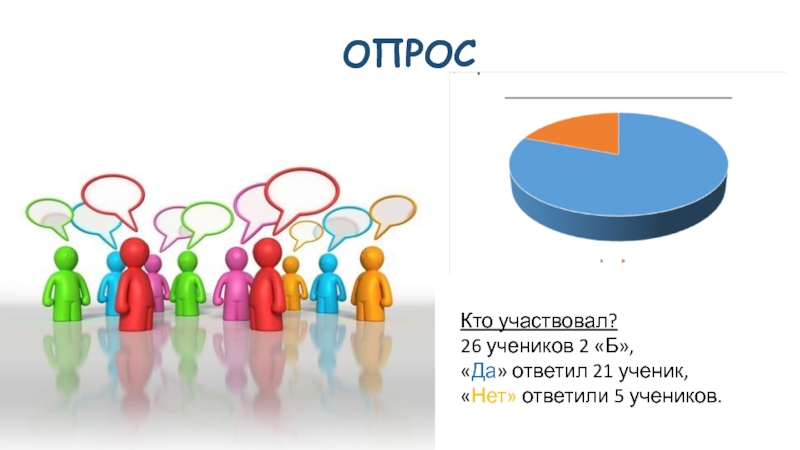 ОПРОС

Кто участвовал?
26 учеников 2 «Б»,
«Да» ответил 21 ученик,
«Нет» ответили 5 учеников.